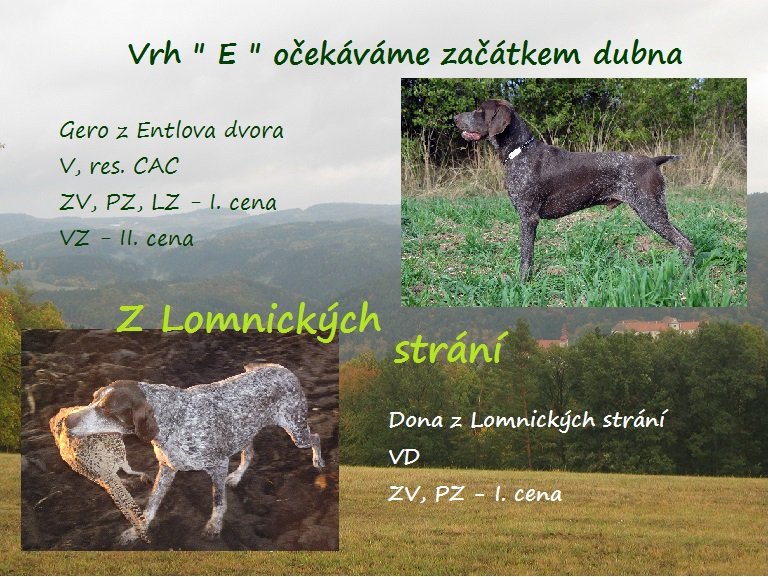 Vrh " E " očekáváme začátkem dubna

Gero z Entlova dvora
V, res. CAC
ZV, PZ, LZ - I. cena
VZ - II. cena

Z Lomnických strání

Dona z Lomnických strání
VD
ZV, PZ - I. cena